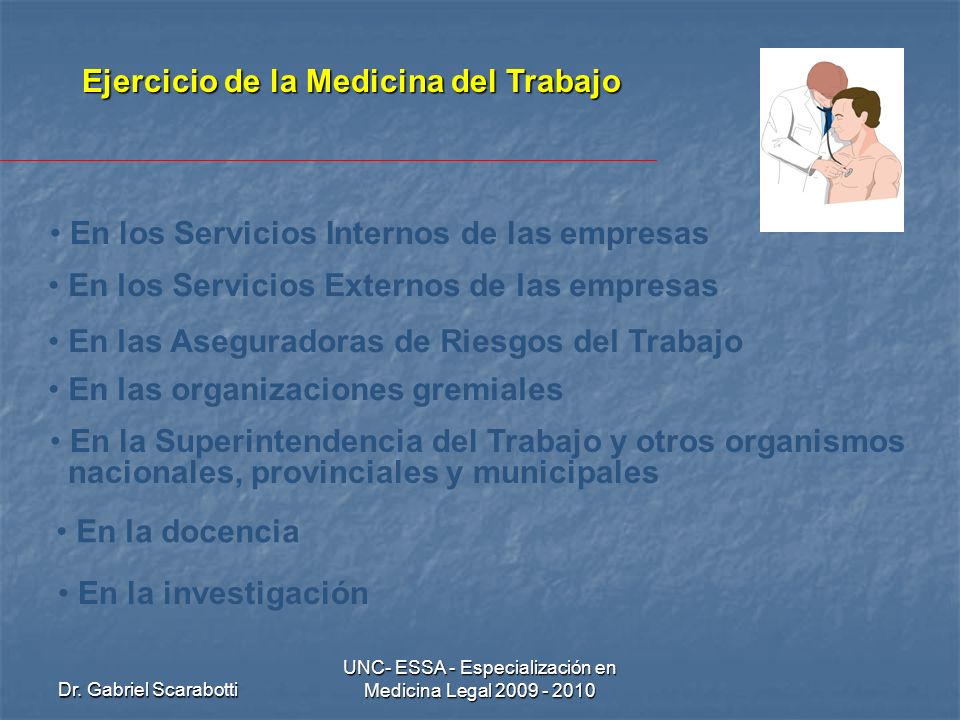 Ejercicio de la Medicina del Trabajo

• En los Servicios Internos de las empresas

• En los Servicios Externos de las empresas

• En las Aseguradoras de Riesgos del Trabajo

• En las organizaciones gremiales

• En la Superintendencia del Trabajo y otros organismos nacionales, provinciales y municipales

• En la docencia

• En la investigación

Dr. Gabriel Scarabotti

UNC- ESSA - Especialización en Medicina Legal 2009 - 2010